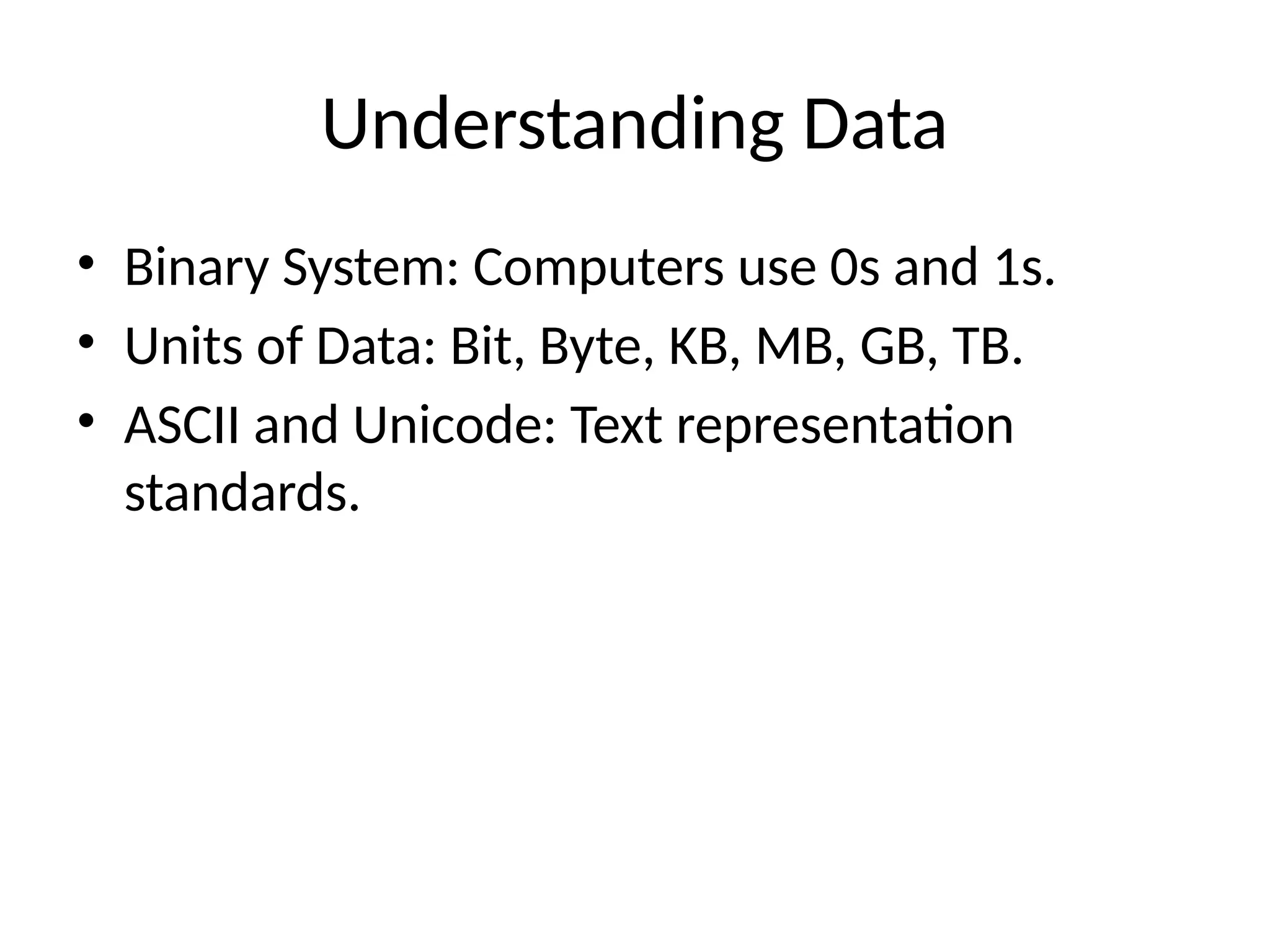 Understanding Data

• Binary System: Computers use 0s and 1s.
• Units of Data: Bit, Byte, KB, MB, GB, TB.
• ASCII and Unicode: Text representation standards.